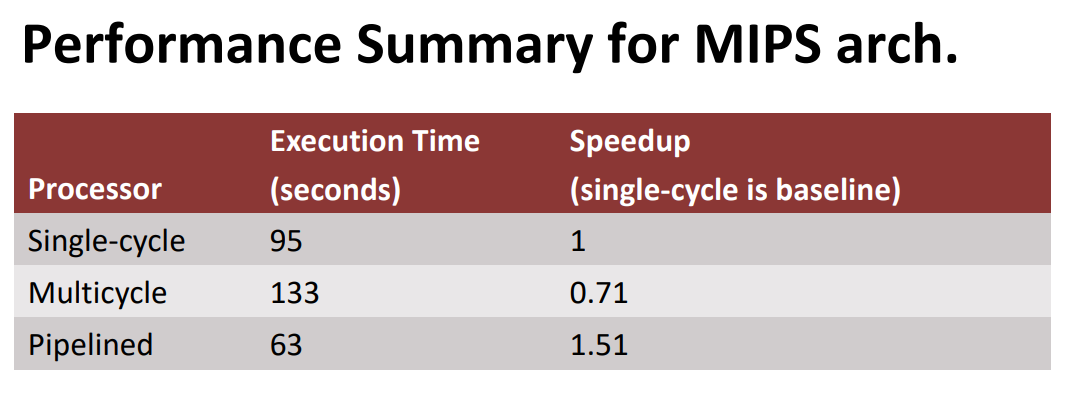 Performance Summary for MIPS arch.

| Processor | Execution Time (seconds) | Speedup (single-cycle is baseline) |
|---|---|---|
| Single-cycle | 95 | 1 |
| Multicycle | 133 | 0.71 |
| Pipelined | 63 | 1.51 |